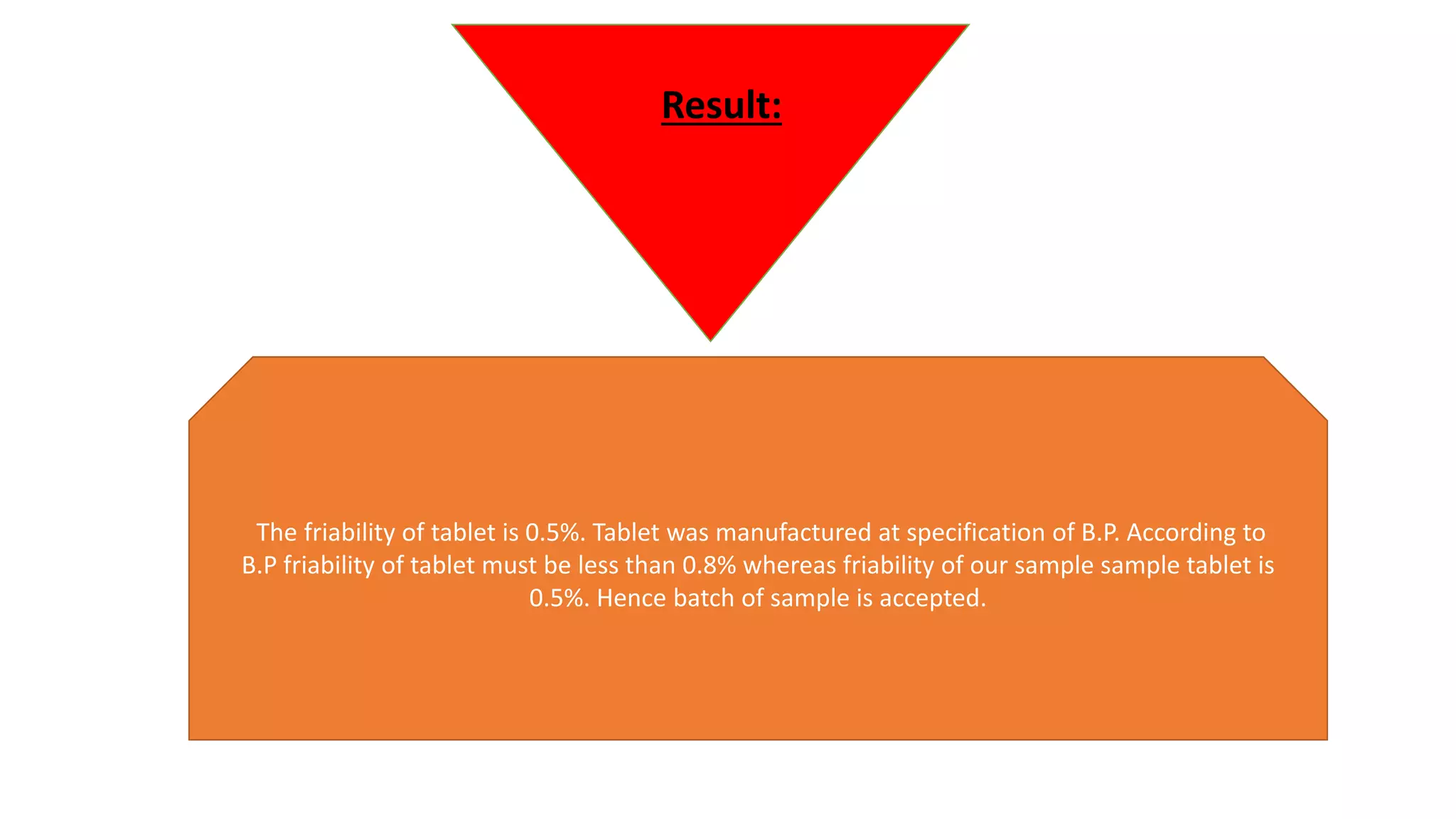 Result:

The friability of tablet is 0.5%. Tablet was manufactured at specification of B.P. According to B.P friability of tablet must be less than 0.8% whereas friability of our sample sample tablet is 0.5%. Hence batch of sample is accepted.